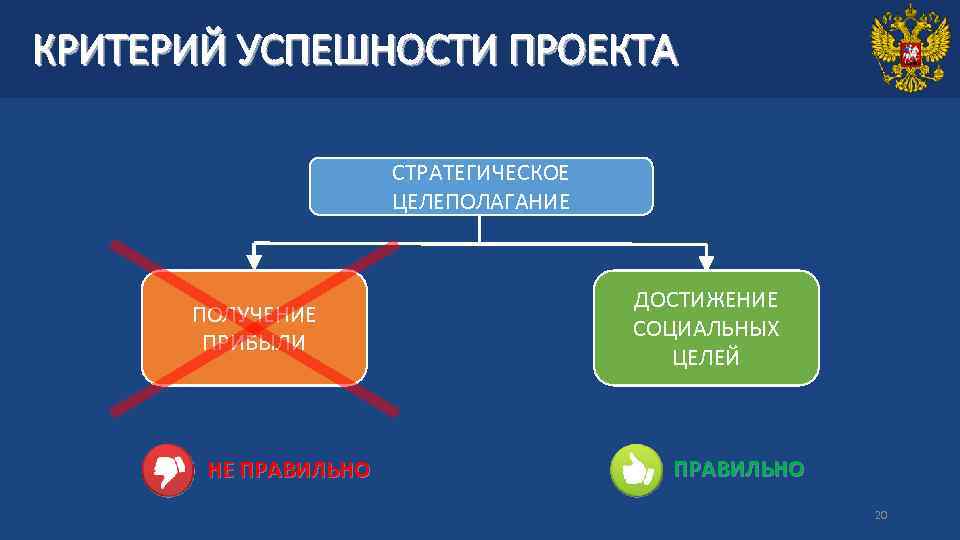 КРИТЕРИЙ УСПЕШНОСТИ ПРОЕКТА

СТРАТЕГИЧЕСКОЕ ЦЕЛЕПОЛАГАНИЕ

ПОЛУЧЕНИЕ ПРИБЫЛИ

ДОСТИЖЕНИЕ СОЦИАЛЬНЫХ ЦЕЛЕЙ

НЕ ПРАВИЛЬНО

ПРАВИЛЬНО

20